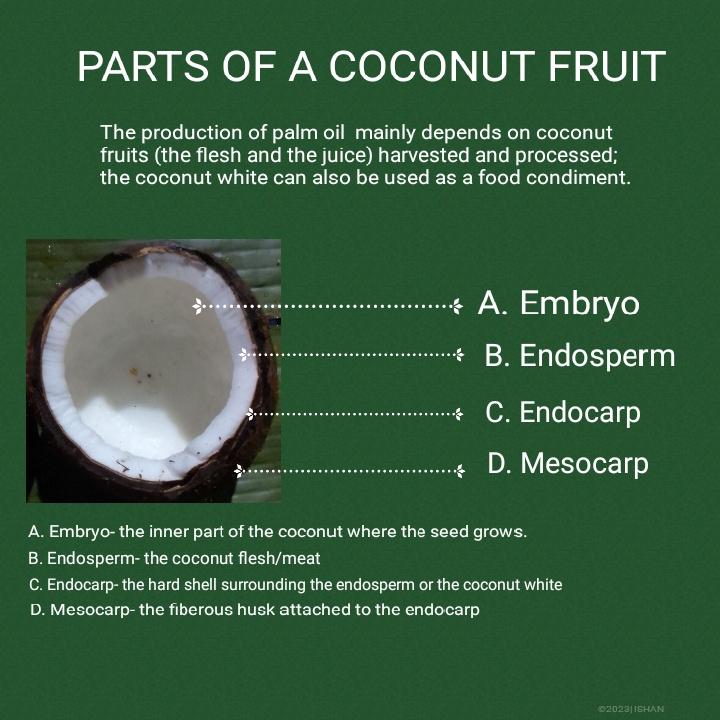 PARTS OF A COCONUT FRUIT

The production of palm oil mainly depends on coconut fruits (the flesh and the juice) harvested and processed; the coconut white can also be used as a food condiment.

A. Embryo

B. Endosperm

C. Endocarp

D. Mesocarp

A. Embryo- the inner part of the coconut where the seed grows.

B. Endosperm- the coconut flesh/meat

C. Endocarp- the hard shell surrounding the endosperm or the coconut white

D. Mesocarp- the fiberous husk attached to the endocarp

©2023|ISHAN